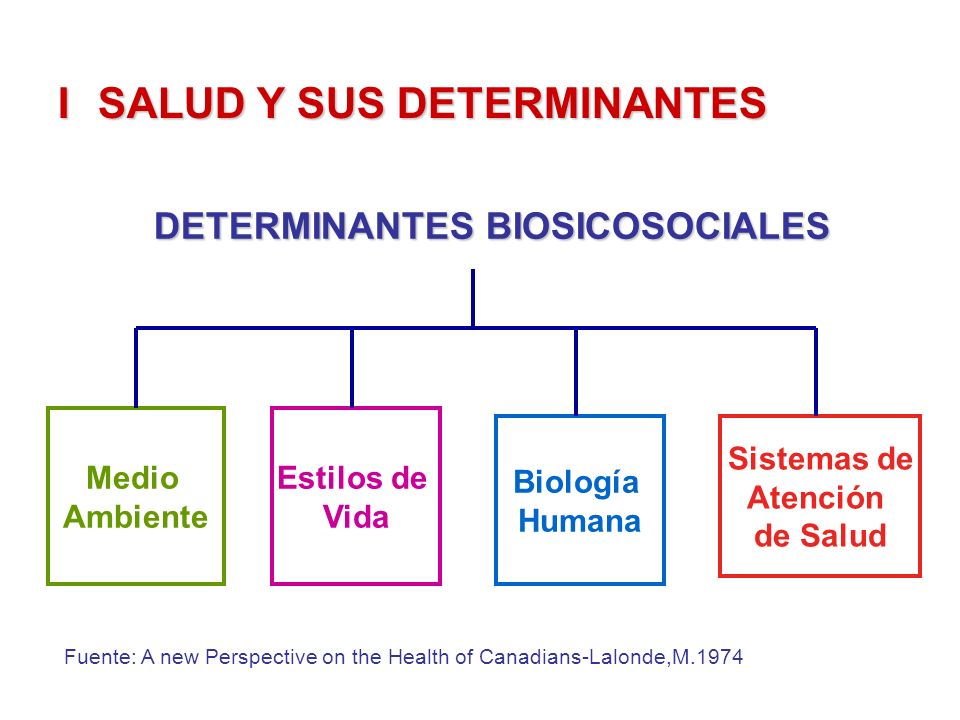 I SALUD Y SUS DETERMINANTES

DETERMINANTES BIOSICOSOCIALES

Medio Ambiente

Estilos de Vida

Biología Humana

Sistemas de Atención de Salud

Fuente: A new Perspective on the Health of Canadians-Lalonde,M.1974